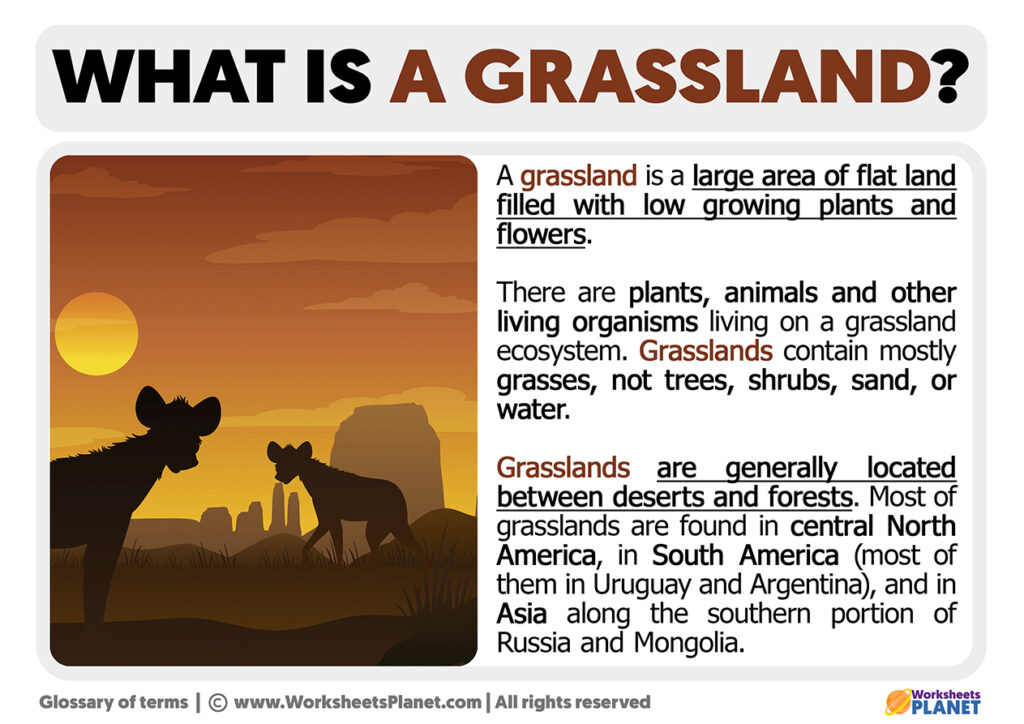 WHAT IS A GRASSLAND?

A grassland is a large area of flat land filled with low growing plants and flowers.

There are plants, animals and other living organisms living on a grassland ecosystem. Grasslands contain mostly grasses, not trees, shrubs, sand, or water.

Grasslands are generally located between deserts and forests. Most of grasslands are found in central North America, in South America (most of them in Uruguay and Argentina), and in Asia along the southern portion of Russia and Mongolia.

Glossary of terms | © www.WorksheetsPlanet.com | All rights reserved

Worksheets PLANET